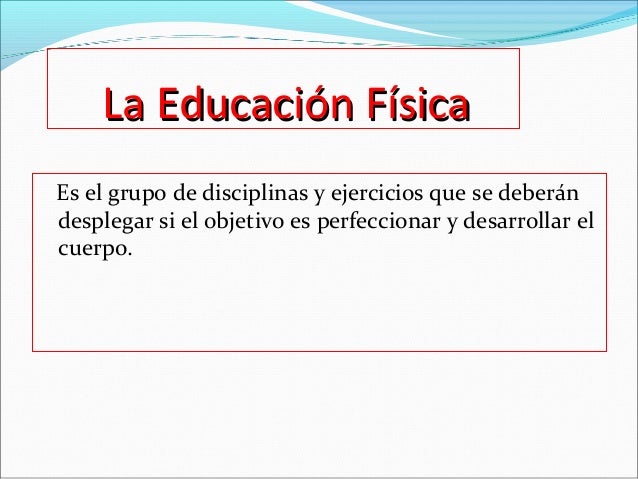 La Educación Física

Es el grupo de disciplinas y ejercicios que se deberán desplegar si el objetivo es perfeccionar y desarrollar el cuerpo.